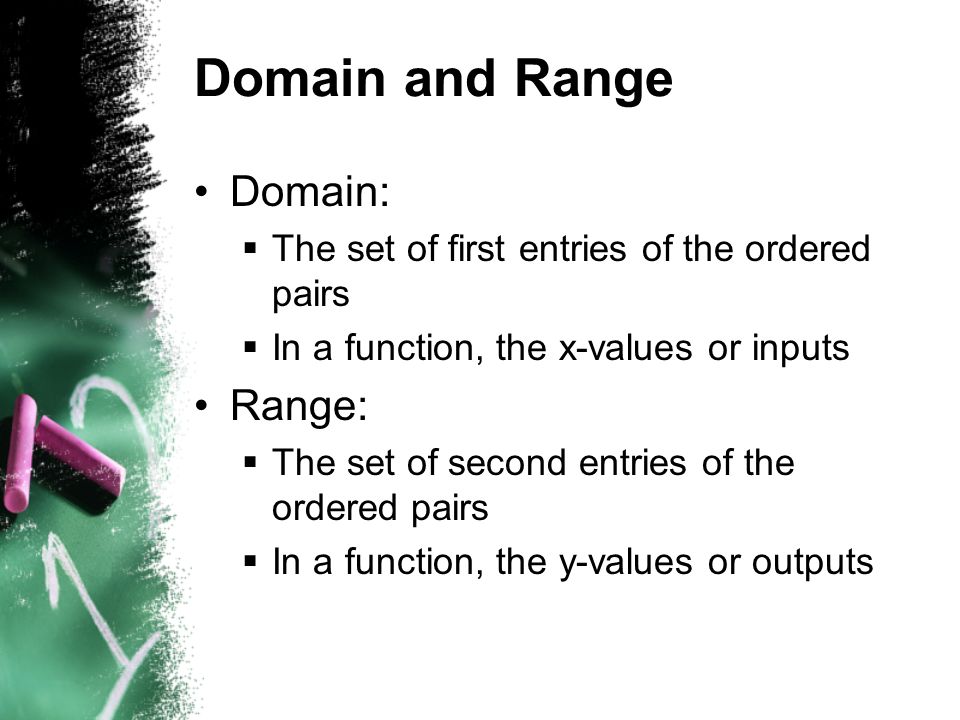 Domain and Range

• Domain:
▪ The set of first entries of the ordered pairs
▪ In a function, the x-values or inputs

• Range:
▪ The set of second entries of the ordered pairs
▪ In a function, the y-values or outputs